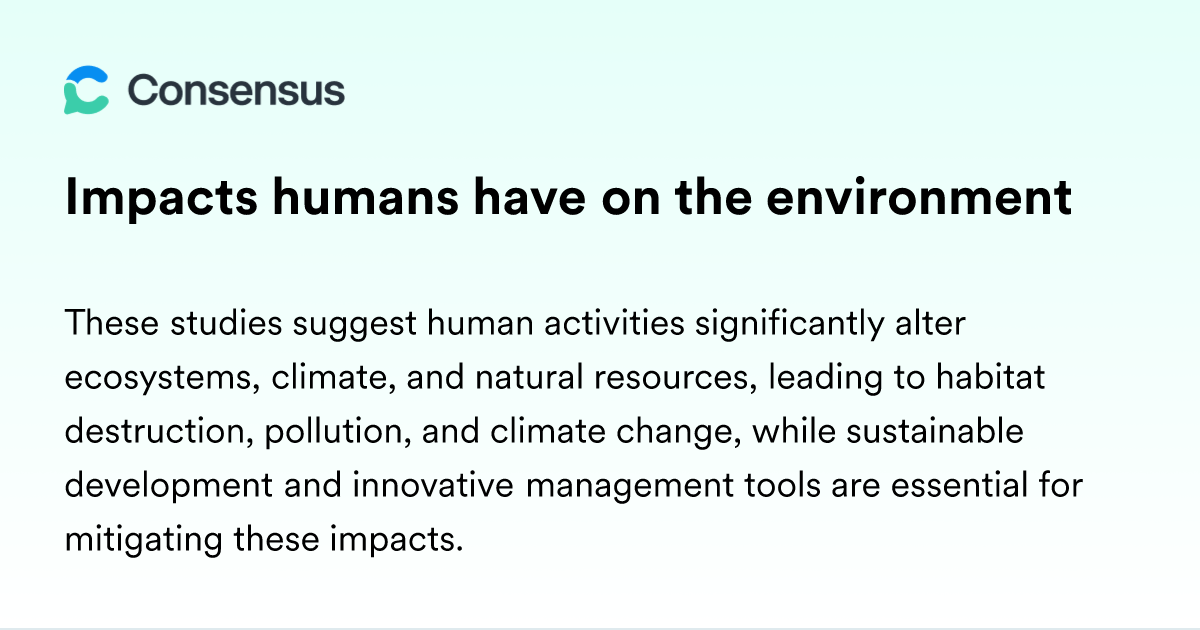 Consensus

Impacts humans have on the environment

These studies suggest human activities significantly alter ecosystems, climate, and natural resources, leading to habitat destruction, pollution, and climate change, while sustainable development and innovative management tools are essential for mitigating these impacts.